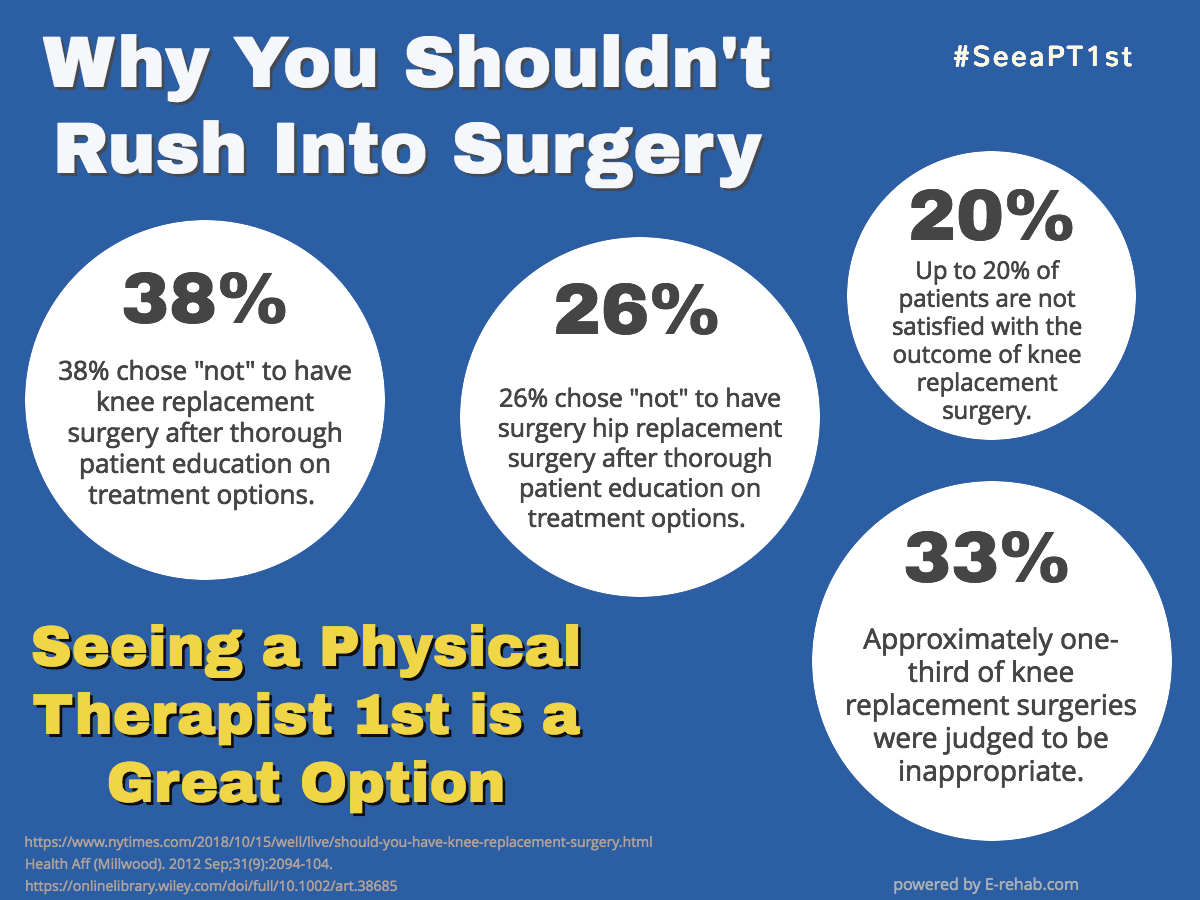 Why You Shouldn't Rush Into Surgery

#SeeaPT1st

38%

38% chose "not" to have knee replacement surgery after thorough patient education on treatment options.

26%

26% chose "not" to have surgery hip replacement surgery after thorough patient education on treatment options.

20%

Up to 20% of patients are not satisfied with the outcome of knee replacement surgery.

33%

Approximately one-third of knee replacement surgeries were judged to be inappropriate.

Seeing a Physical Therapist 1st is a Great Option

https://www.nytimes.com/2018/10/15/well/live/should-you-have-knee-replacement-surgery.html
Health Aff (Millwood). 2012 Sep;31(9):2094-104.
https://onlinelibrary.wiley.com/doi/full/10.1002/art.38685

powered by E-rehab.com